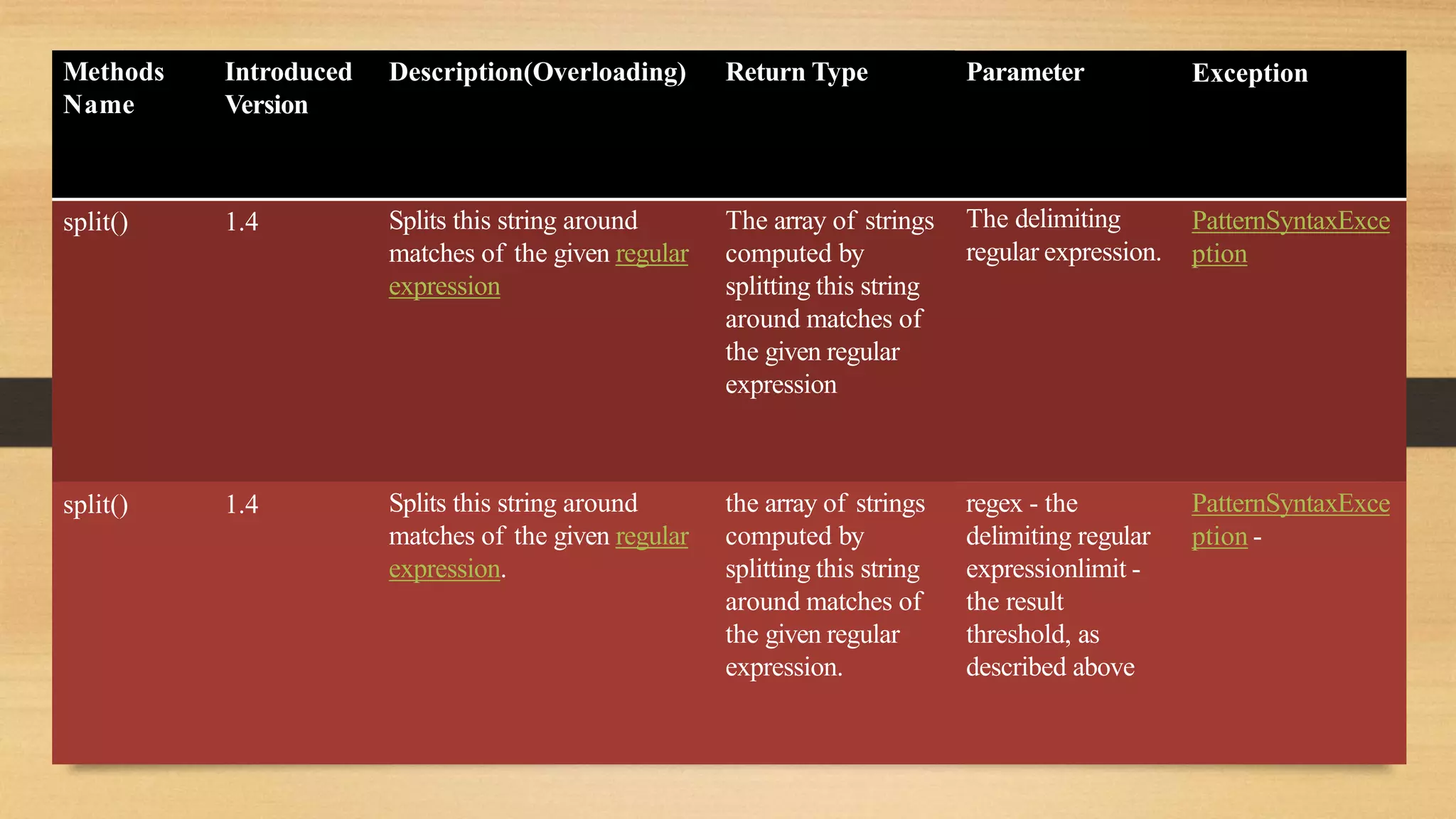 | Methods Name | Introduced Version | Description(Overloading) | Return Type | Parameter | Exception |
|---|---|---|---|---|---|
| split() | 1.4 | Splits this string around matches of the given regular expression | The array of strings computed by splitting this string around matches of the given regular expression | The delimiting regular expression. | PatternSyntaxException |
| split() | 1.4 | Splits this string around matches of the given regular expression. | the array of strings computed by splitting this string around matches of the given regular expression. | regex - the delimiting regular expressionlimit - the result threshold, as described above | PatternSyntaxException - |